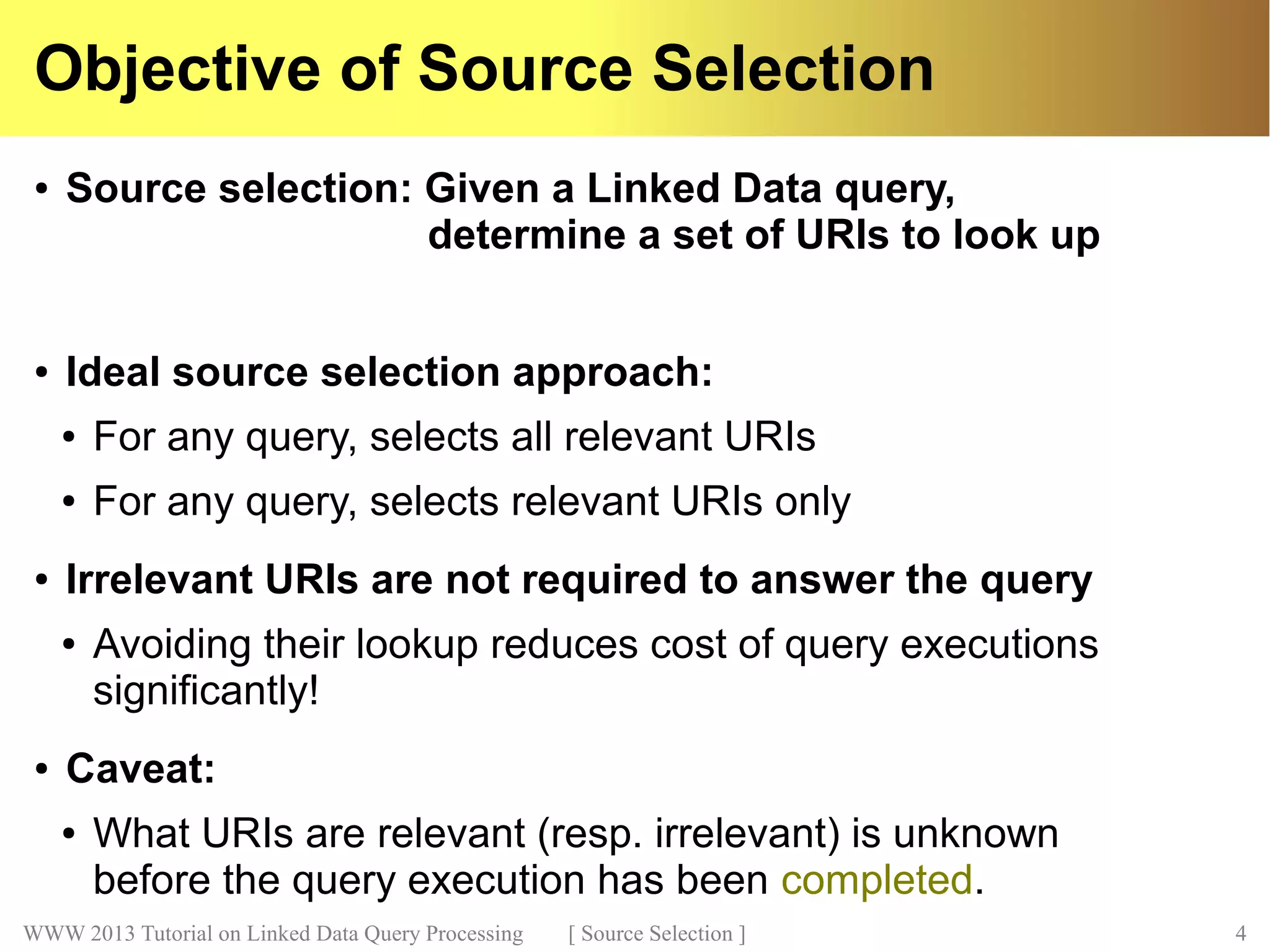 Objective of Source Selection

• Source selection: Given a Linked Data query, determine a set of URIs to look up

• Ideal source selection approach:
• For any query, selects all relevant URIs
• For any query, selects relevant URIs only

• Irrelevant URIs are not required to answer the query
• Avoiding their lookup reduces cost of query executions significantly!

• Caveat:
• What URIs are relevant (resp. irrelevant) is unknown before the query execution has been completed.

WWW 2013 Tutorial on Linked Data Query Processing [ Source Selection ] 4